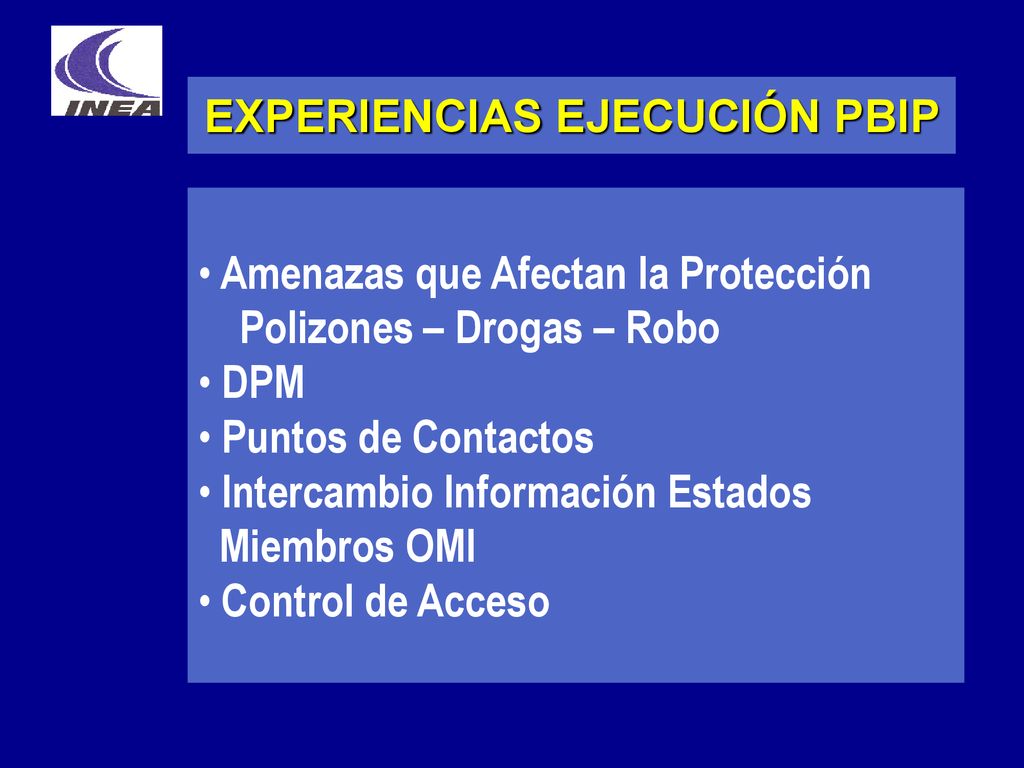 INEA

EXPERIENCIAS EJECUCIÓN PBIP

• Amenazas que Afectan la Protección
Polizones – Drogas – Robo
• DPM
• Puntos de Contactos
• Intercambio Información Estados Miembros OMI
• Control de Acceso